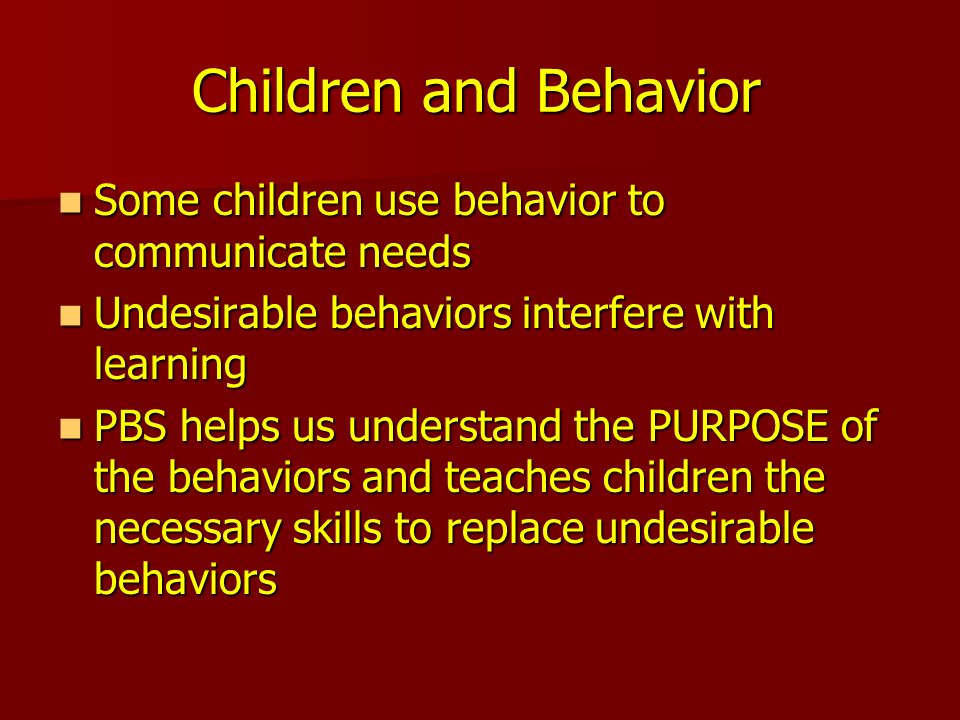 Children and Behavior

- Some children use behavior to communicate needs
- Undesirable behaviors interfere with learning
- PBS helps us understand the PURPOSE of the behaviors and teaches children the necessary skills to replace undesirable behaviors